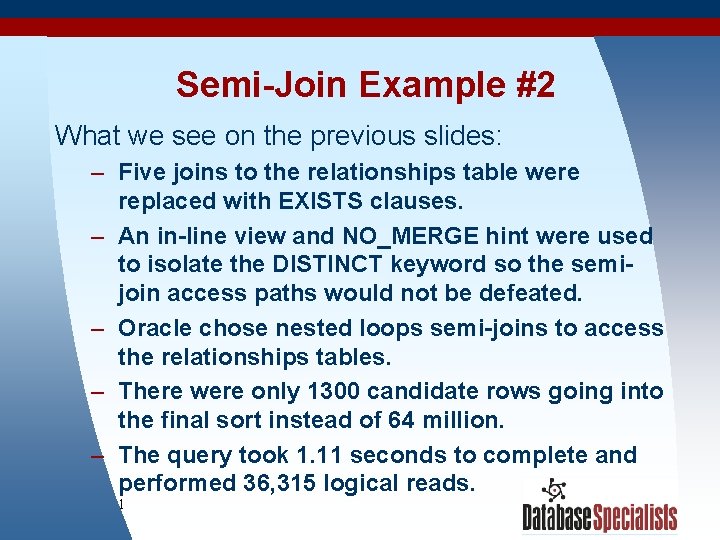 Semi-Join Example #2

What we see on the previous slides:

– Five joins to the relationships table were replaced with EXISTS clauses.

– An in-line view and NO_MERGE hint were used to isolate the DISTINCT keyword so the semi-join access paths would not be defeated.

– Oracle chose nested loops semi-joins to access the relationships tables.

– There were only 1300 candidate rows going into the final sort instead of 64 million.

– The query took 1.11 seconds to complete and performed 36,315 logical reads.

1

DatabaseSpecialists